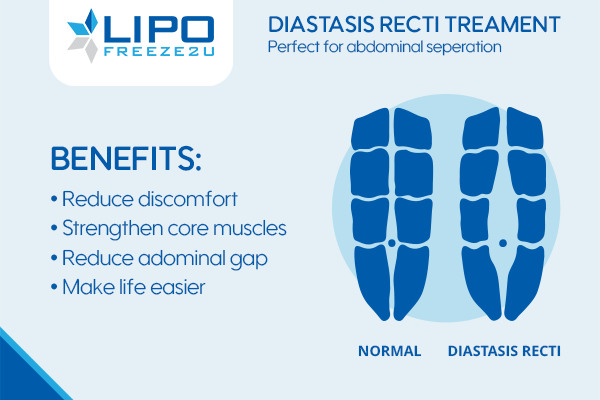 LIPO
FREEZE2U

DIASTASIS RECTI TREAMENT
Perfect for abdominal seperation

BENEFITS:
• Reduce discomfort
• Strengthen core muscles
• Reduce adominal gap
• Make life easier

NORMAL

DIASTASIS RECTI